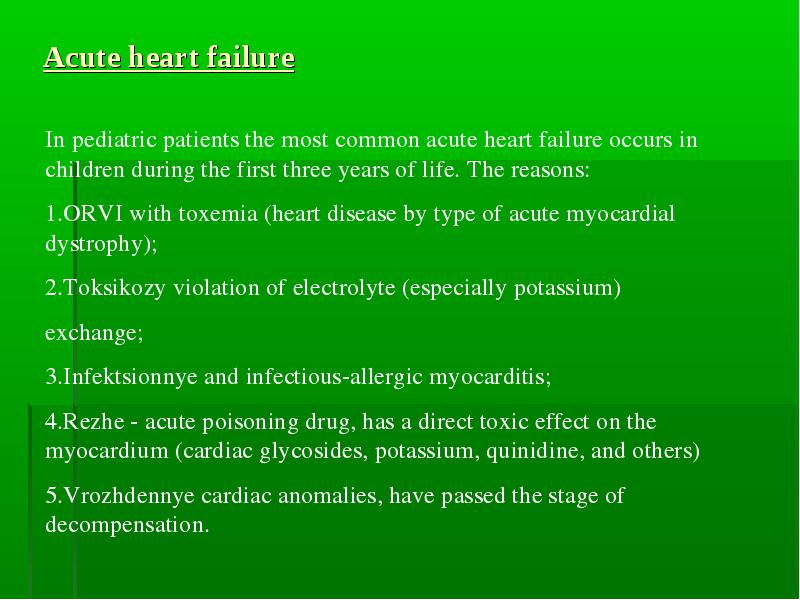 Acute heart failure

In pediatric patients the most common acute heart failure occurs in children during the first three years of life. The reasons:

1.ORVI with toxemia (heart disease by type of acute myocardial dystrophy);

2.Toksikozy violation of electrolyte (especially potassium)

exchange;

3.Infektsionnye and infectious-allergic myocarditis;

4.Rezhe - acute poisoning drug, has a direct toxic effect on the myocardium (cardiac glycosides, potassium, quinidine, and others)

5.Vrozhdennye cardiac anomalies, have passed the stage of decompensation.